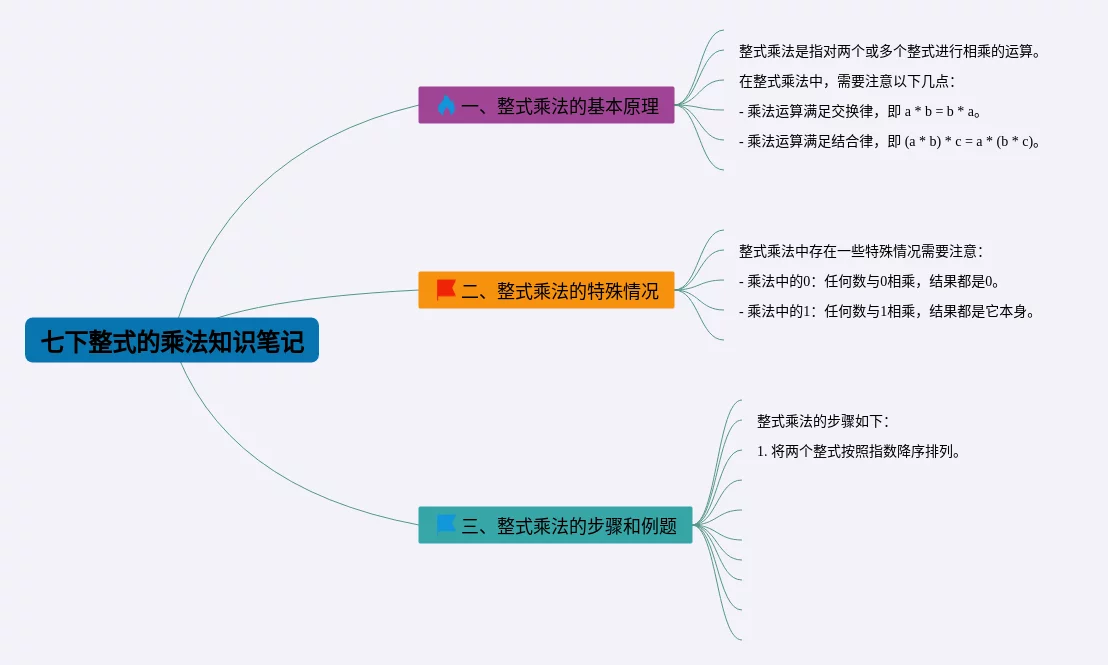 七下整式的乘法知识笔记

一、整式乘法的基本原理

整式乘法是指对两个或多个整式进行相乘的运算。

在整式乘法中，需要注意以下几点：

- 乘法运算满足交换律，即 a * b = b * a。

- 乘法运算满足结合律，即 (a * b) * c = a * (b * c)。

二、整式乘法的特殊情况

整式乘法中存在一些特殊情况需要注意：

- 乘法中的0：任何数与0相乘，结果都是0。

- 乘法中的1：任何数与1相乘，结果都是它本身。

三、整式乘法的步骤和例题

整式乘法的步骤如下：

1. 将两个整式按照指数降序排列。